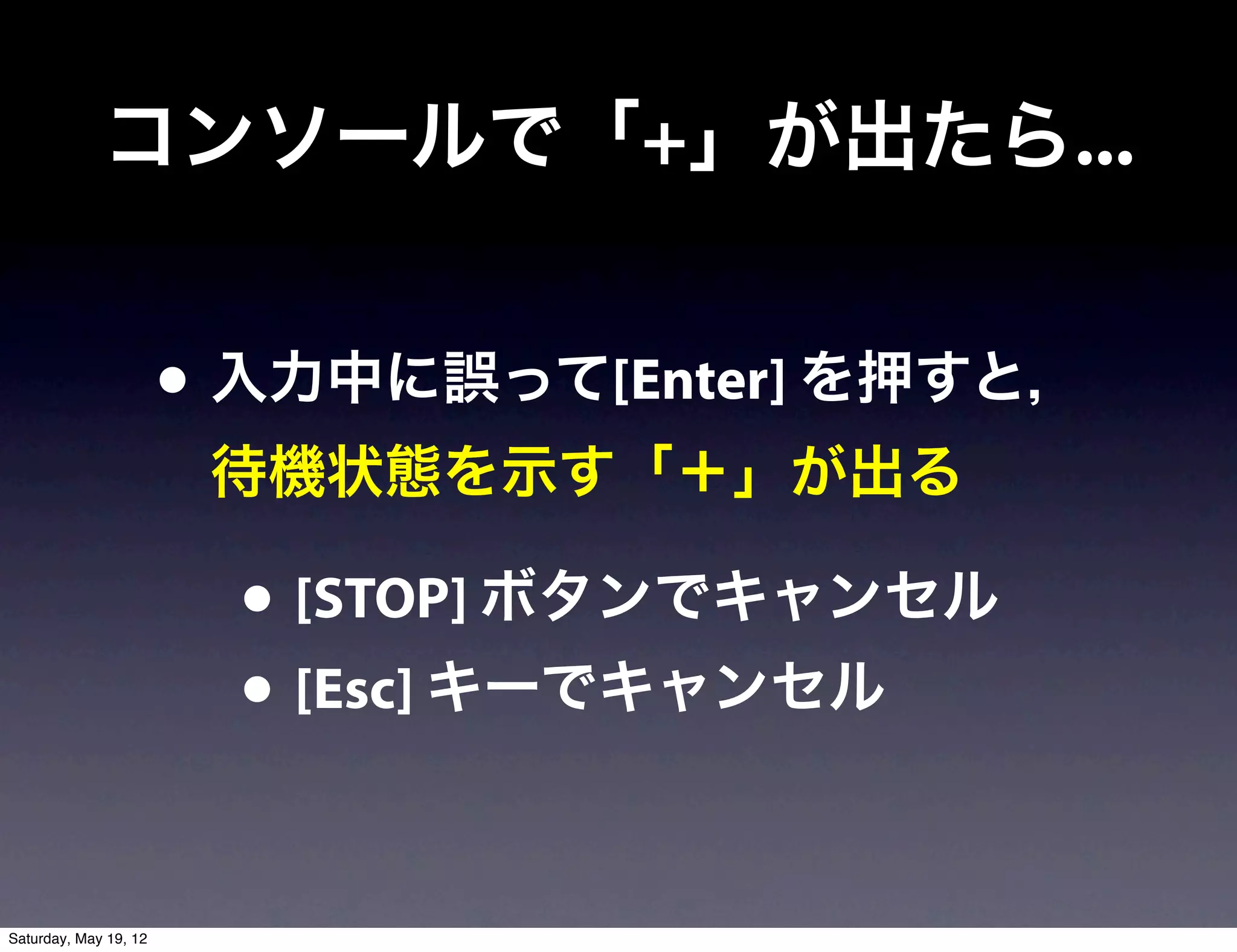 コンソールで「+」が出たら...

• 入力中に誤って[Enter] を押すと, 待機状態を示す「+」が出る

• [STOP] ボタンでキャンセル

• [Esc] キーでキャンセル

Saturday, May 19, 12